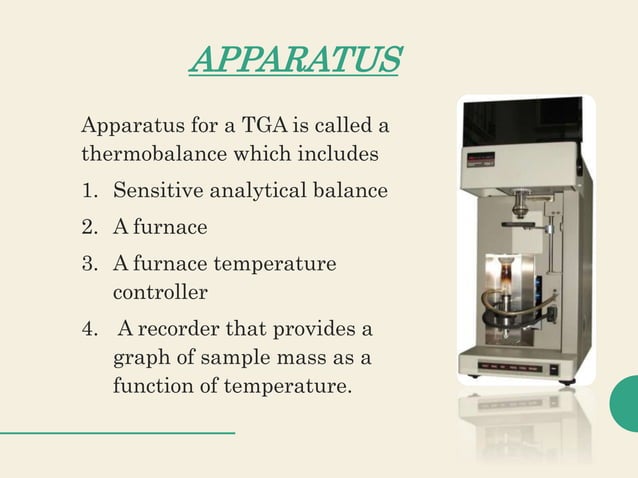 APPARATUS

Apparatus for a TGA is called a thermobalance which includes

1. Sensitive analytical balance
2. A furnace
3. A furnace temperature controller
4. A recorder that provides a graph of sample mass as a function of temperature.